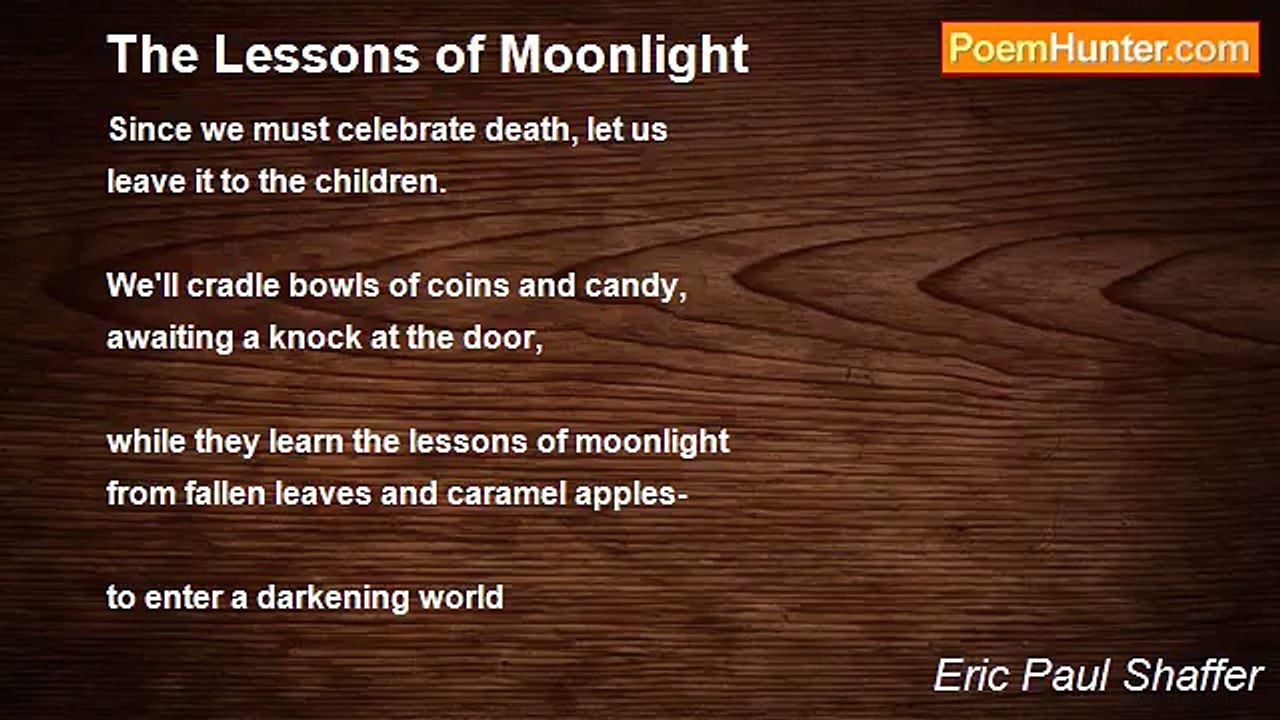 The Lessons of Moonlight

PoemHunter.com

Since we must celebrate death, let us
leave it to the children.

We'll cradle bowls of coins and candy,
awaiting a knock at the door,

while they learn the lessons of moonlight
from fallen leaves and caramel apples-

to enter a darkening world

Eric Paul Shaffer